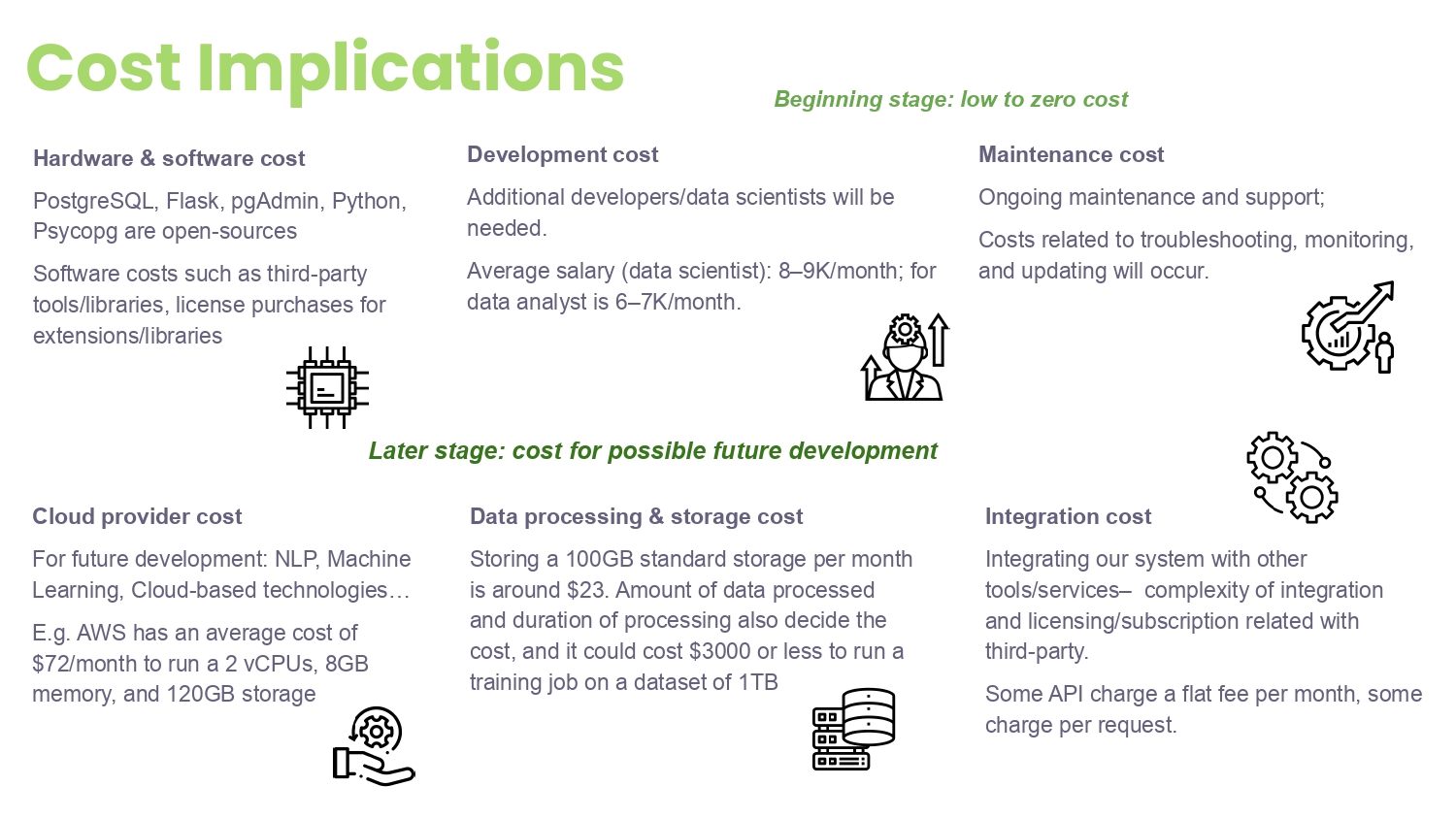 Cost Implications

Beginning stage: low to zero cost

Hardware & software cost

PostgreSQL, Flask, pgAdmin, Python, Psycopg are open-sources

Software costs such as third-party tools/libraries, license purchases for extensions/libraries

Development cost

Additional developers/data scientists will be needed.

Average salary (data scientist): 8–9K/month; for data analyst is 6–7K/month.

Maintenance cost

Ongoing maintenance and support;

Costs related to troubleshooting, monitoring, and updating will occur.

Later stage: cost for possible future development

Cloud provider cost

For future development: NLP, Machine Learning, Cloud-based technologies…

E.g. AWS has an average cost of $72/month to run a 2 vCPUs, 8GB memory, and 120GB storage

Data processing & storage cost

Storing a 100GB standard storage per month is around $23. Amount of data processed and duration of processing also decide the cost, and it could cost $3000 or less to run a training job on a dataset of 1TB

Integration cost

Integrating our system with other tools/services– complexity of integration and licensing/subscription related with third-party.

Some API charge a flat fee per month, some charge per request.